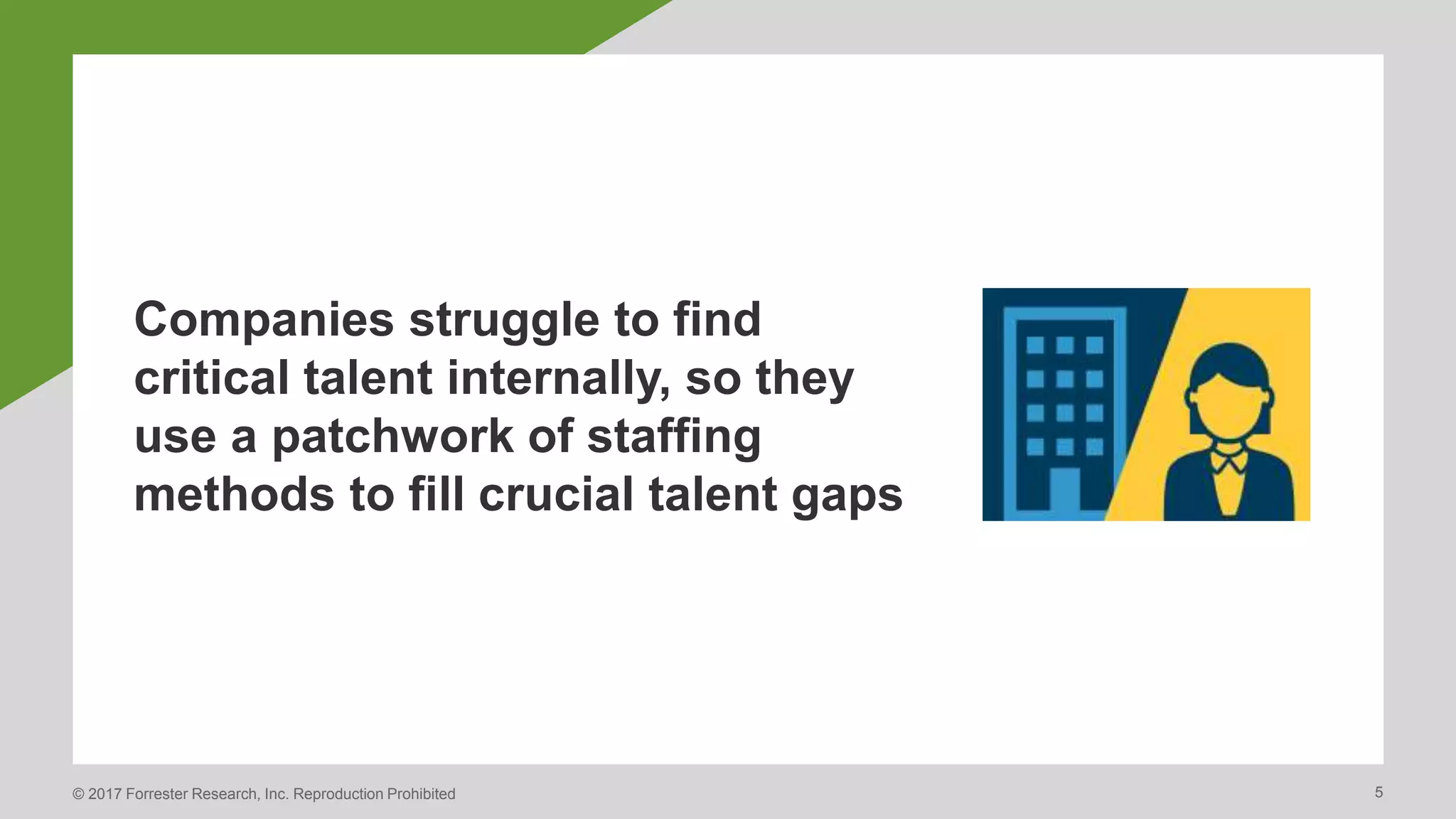 Companies struggle to find critical talent internally, so they use a patchwork of staffing methods to fill crucial talent gaps

© 2017 Forrester Research, Inc. Reproduction Prohibited

5